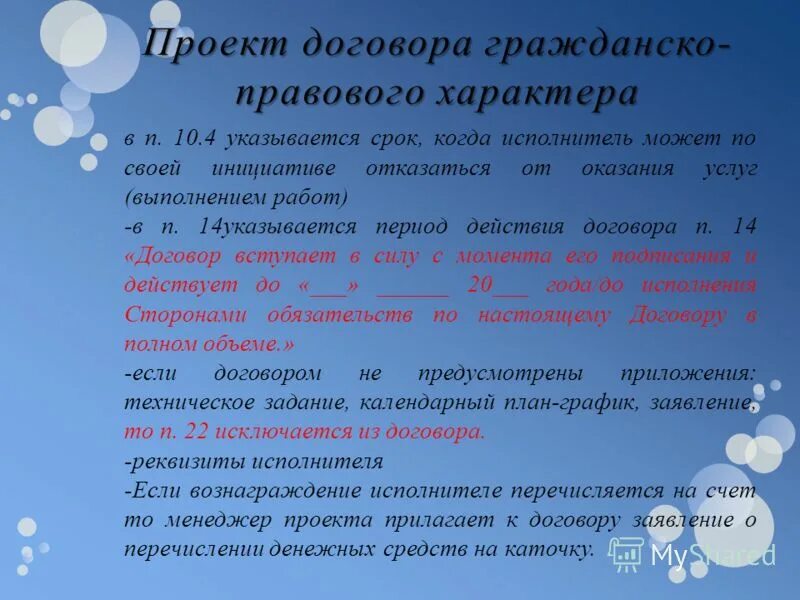 Проект договора гражданско-правового характера

в п. 10.4 указывается срок, когда исполнитель может по своей инициативе отказаться от оказания услуг (выполнением работ)

-в п. 14указывается период действия договора п. 14 «Договор вступает в силу с момента его подписания и действует до «___» ______ 20___ года/до исполнения Сторонами обязательств по настоящему Договору в полном объеме.»

-если договором не предусмотрены приложения: техническое задание, календарный план-график, заявление, то п. 22 исключается из договора.

-реквизиты исполнителя

-Если вознаграждение исполнителе перечисляется на счет то менеджер проекта прилагает к договору заявление о перечислении денежных средств на каточку.

MyShared